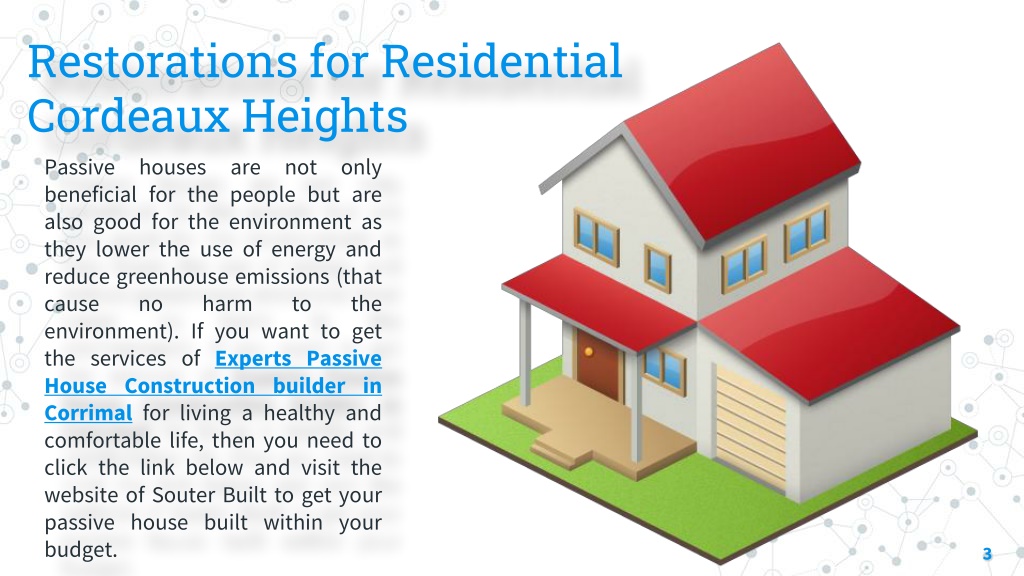 Restorations for Residential Cordeaux Heights

Passive houses are not only beneficial for the people but are also good for the environment as they lower the use of energy and reduce greenhouse emissions (that cause no harm to the environment). If you want to get the services of Experts Passive House Construction builder in Corrimal for living a healthy and comfortable life, then you need to click the link below and visit the website of Souter Built to get your passive house built within your budget.

3